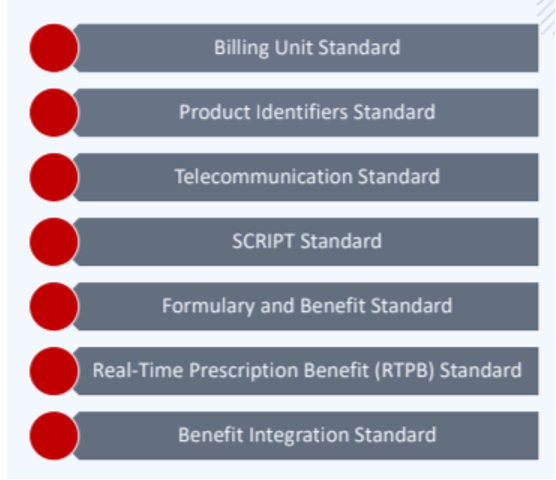 Billing Unit Standard

Product Identifiers Standard

Telecommunication Standard

SCRIPT Standard

Formulary and Benefit Standard

Real-Time Prescription Benefit (RTPB) Standard

Benefit Integration Standard